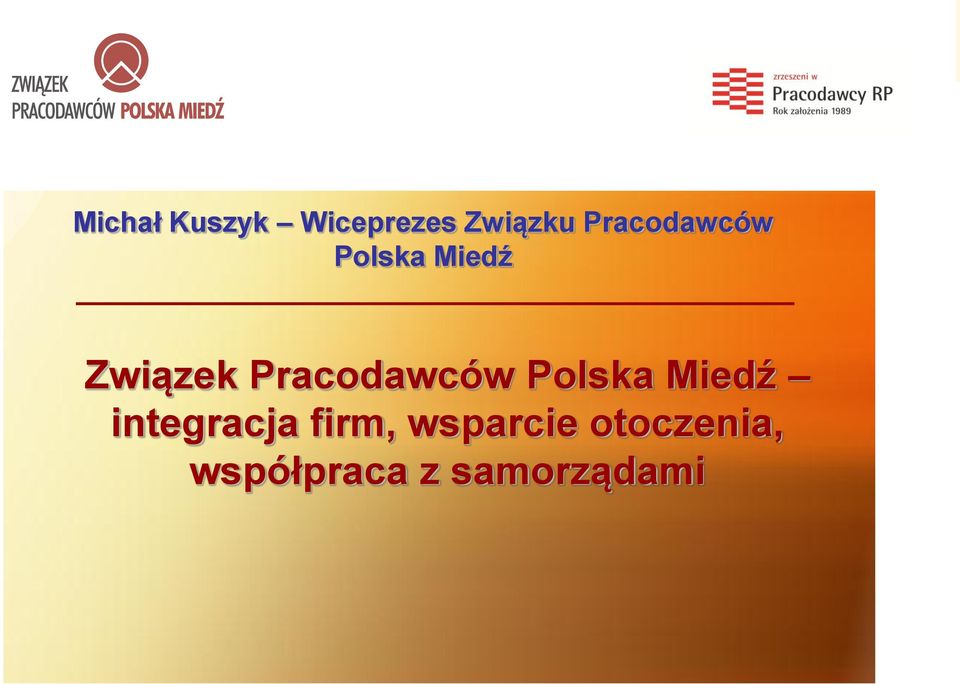 ZWIĄZEK
PRACODAWCÓW POLSKA MIEDŹ

zrzeszeni w
Pracodawcy RP
Rok założenia 1989

Michał Kuszyk – Wiceprezes Związku Pracodawców Polska Miedź

Związek Pracodawców Polska Miedź – integracja firm, wsparcie otoczenia, współpraca z samorządami